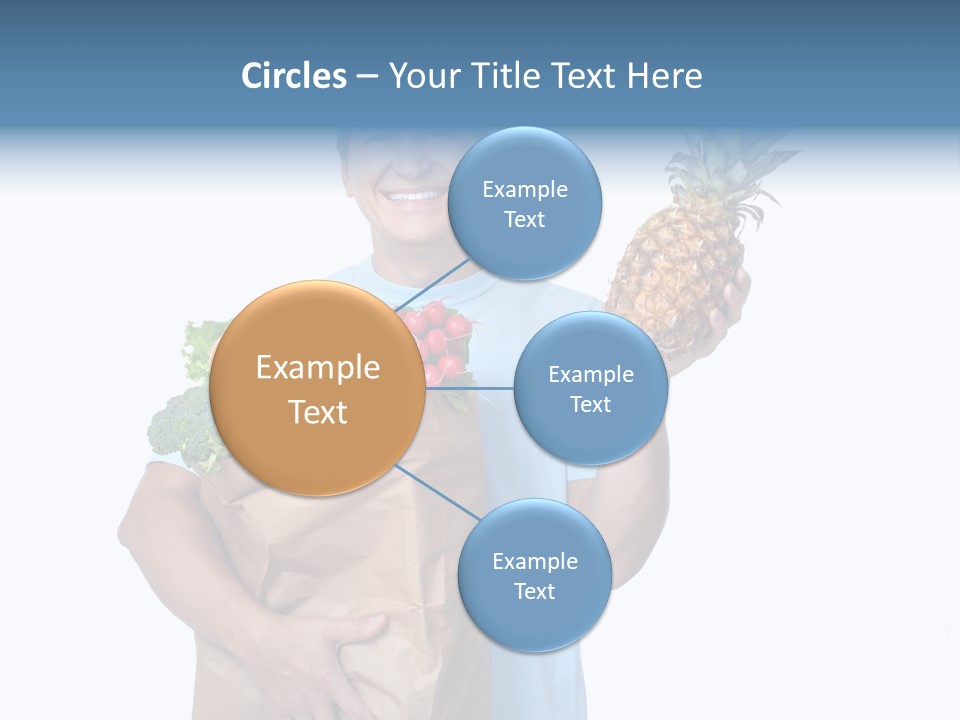 Circles – Your Title Text Here

Example Text

Example Text

Example Text

Example Text